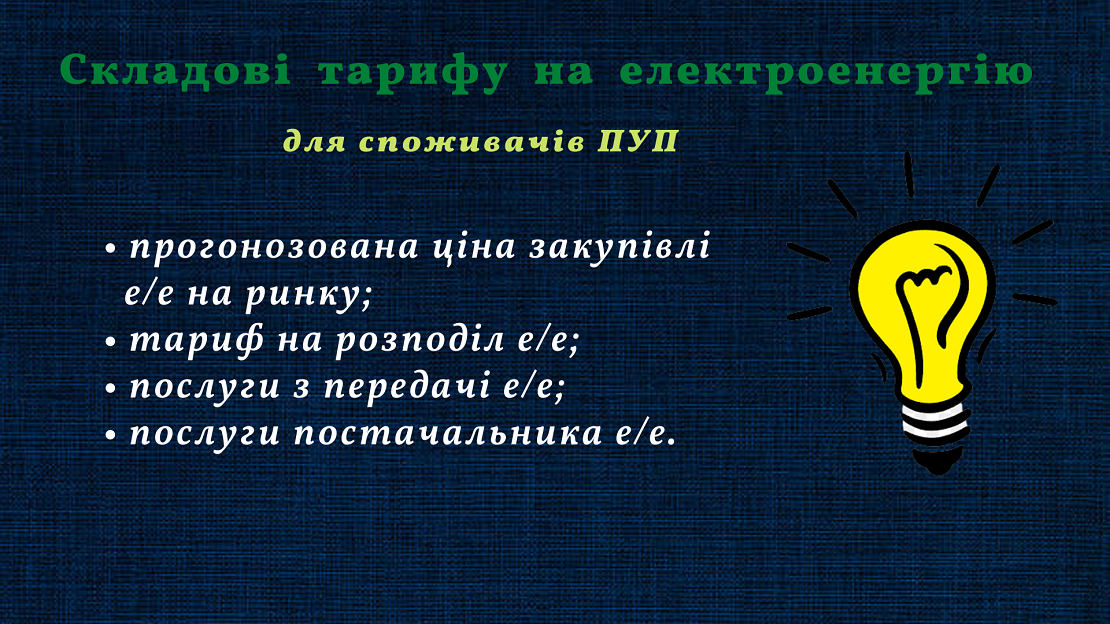 Складові тарифу на електроенергію

для споживачів ПУП

• прогонозована ціна закупівлі е/е на ринку;
• тариф на розподіл е/е;
• послуги з передачі е/е;
• послуги постачальника е/е.